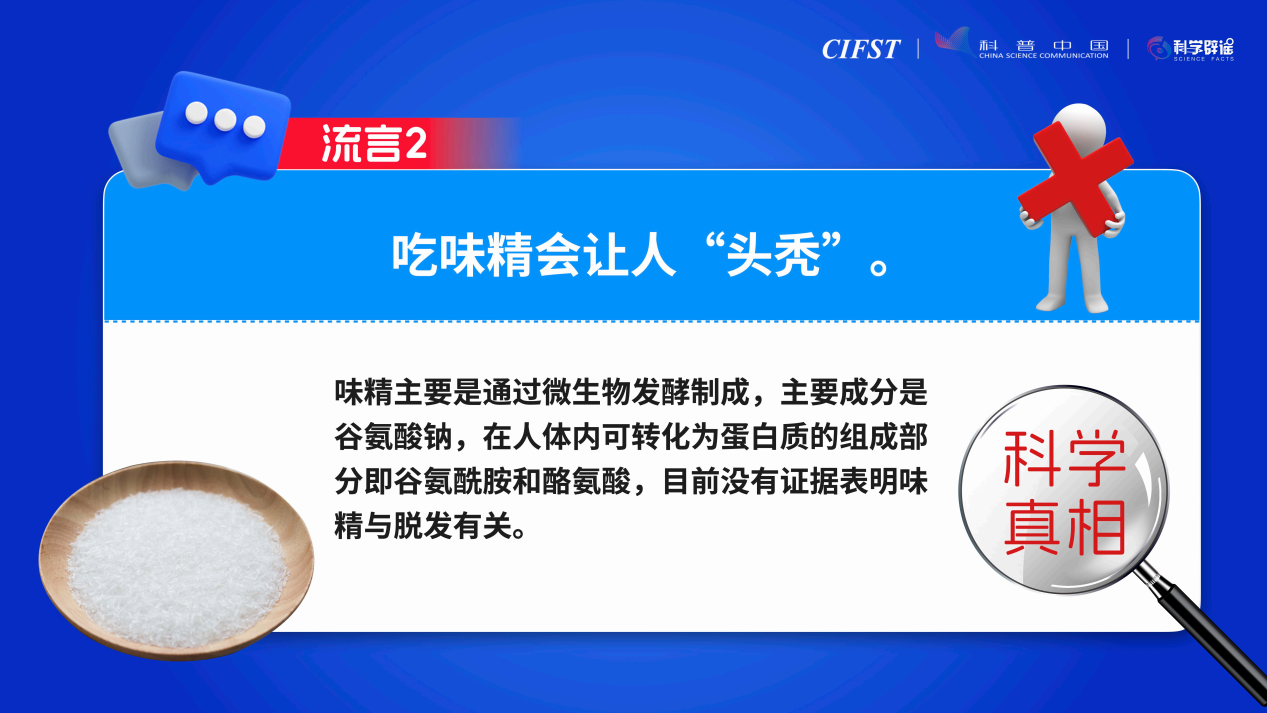 CIFST | 科普中国 CHINA SCIENCE COMMUNICATION | 科学辟谣 SCIENCE FACTS

流言2

吃味精会让人“头秃”。

味精主要是通过微生物发酵制成，主要成分是谷氨酸钠，在人体内可转化为蛋白质的组成部分即谷氨酰胺和酪氨酸，目前没有证据表明味精与脱发有关。

科学真相